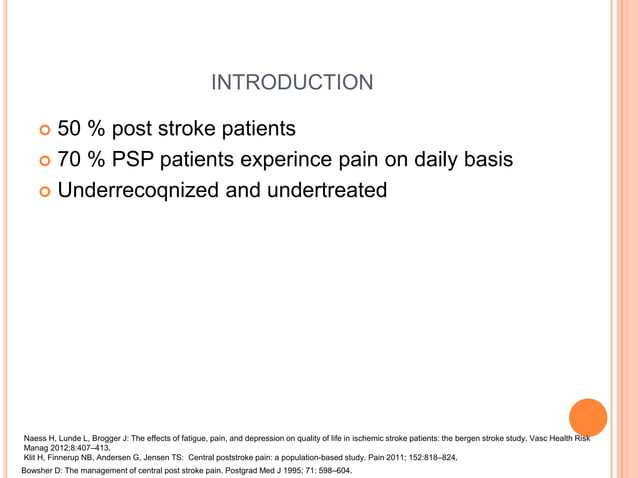 INTRODUCTION

50 % post stroke patients
70 % PSP patients experince pain on daily basis
Underrecoqnized and undertreated

Naess H, Lunde L, Brogger J: The effects of fatigue, pain, and depression on quality of life in ischemic stroke patients: the bergen stroke study. Vasc Health Risk Manag 2012;8:407–413.
Klit H, Finnerup NB, Andersen G, Jensen TS: Central poststroke pain: a population-based study. Pain 2011; 152:818–824.
Bowsher D: The management of central post stroke pain. Postgrad Med J 1995; 71: 598–604.